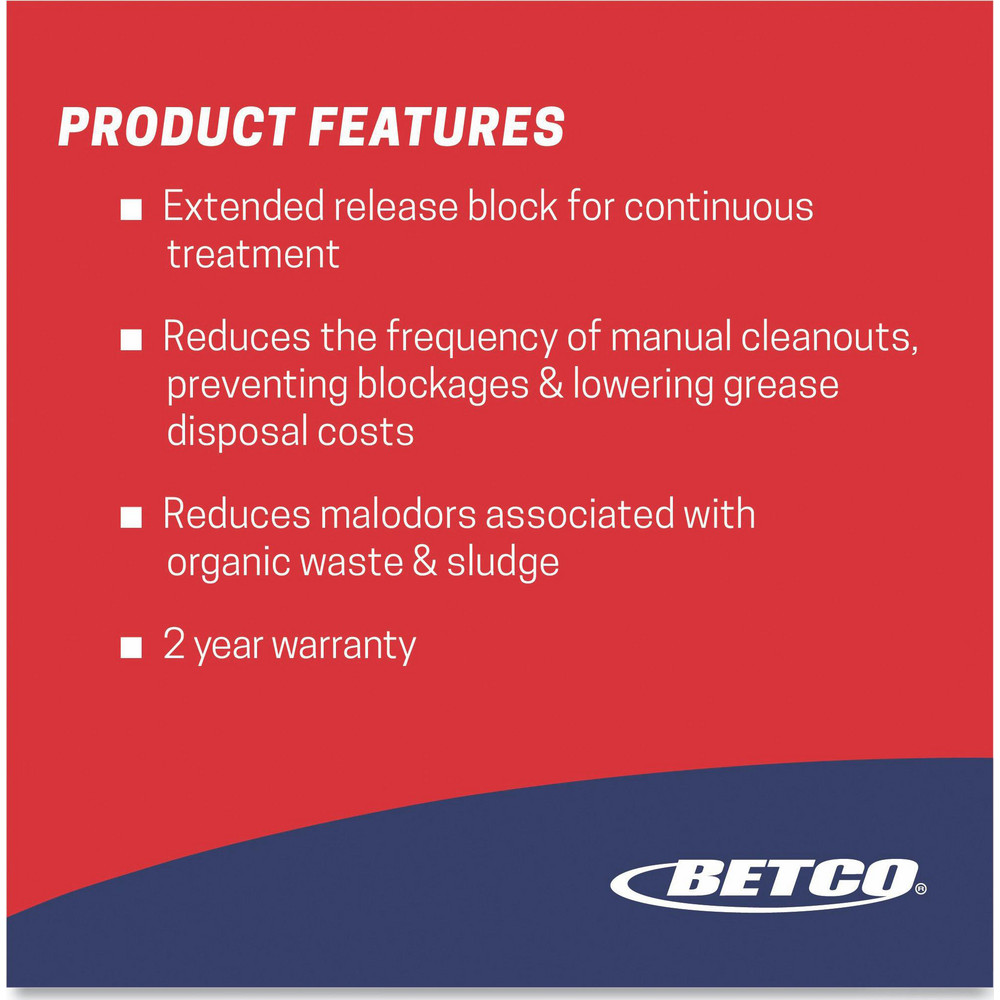 PRODUCT FEATURES

■ Extended release block for continuous treatment

■ Reduces the frequency of manual cleanouts, preventing blockages & lowering grease disposal costs

■ Reduces malodors associated with organic waste & sludge

■ 2 year warranty

BETCO®